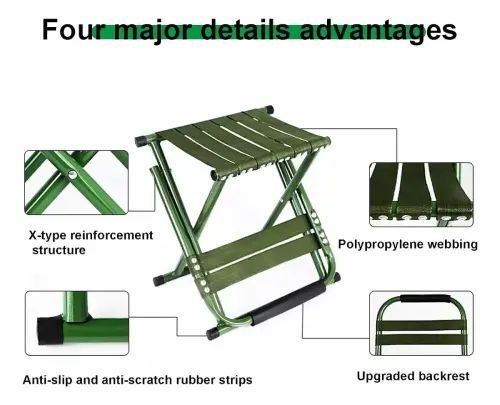 Four major details advantages

X-type reinforcement structure

Polypropylene webbing

Anti-slip and anti-scratch rubber strips

Upgraded backrest